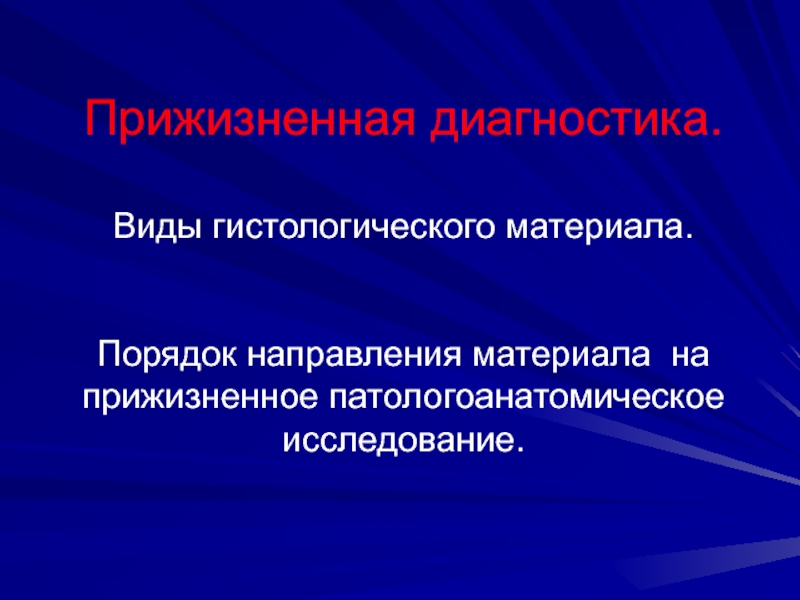 Прижизненная диагностика.

Виды гистологического материала.

Порядок направления материала на прижизненное патологоанатомическое исследование.